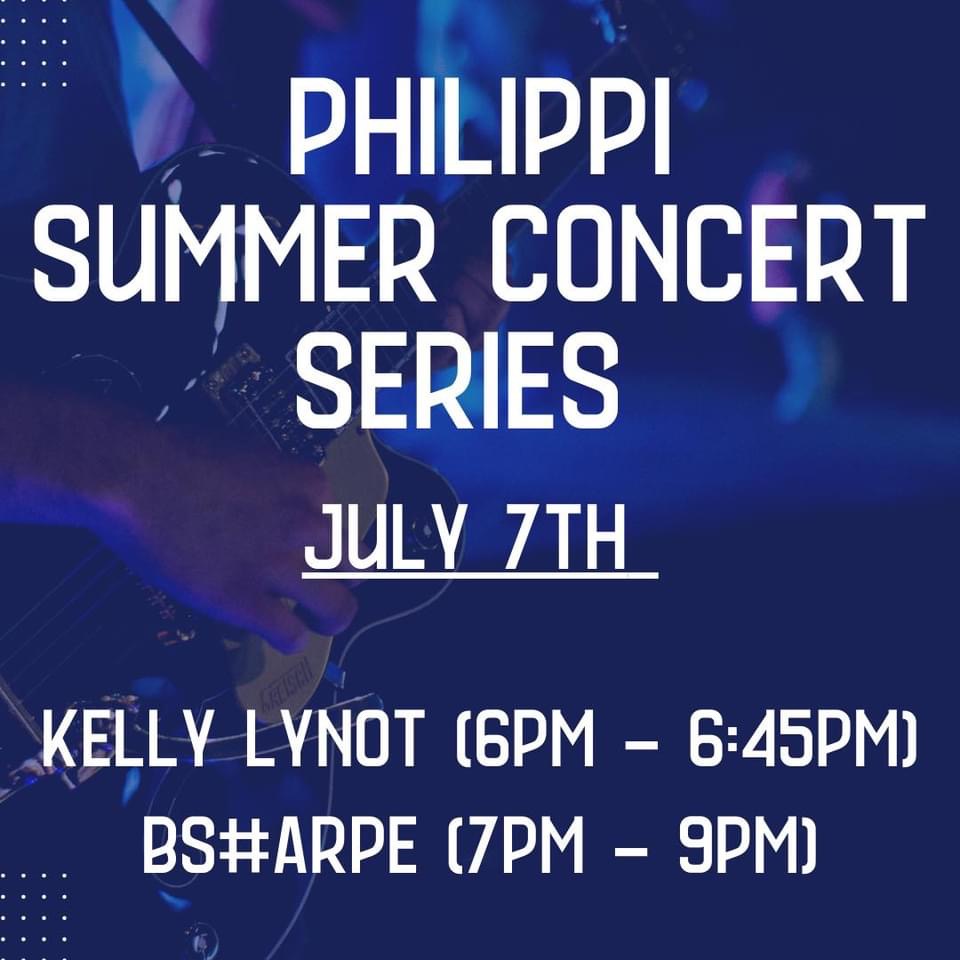 PHILIPPI SUMMER CONCERT SERIES

JULY 7TH

KELLY LYNOT (6PM - 6:45PM)
BS#ARPE (7PM - 9PM)